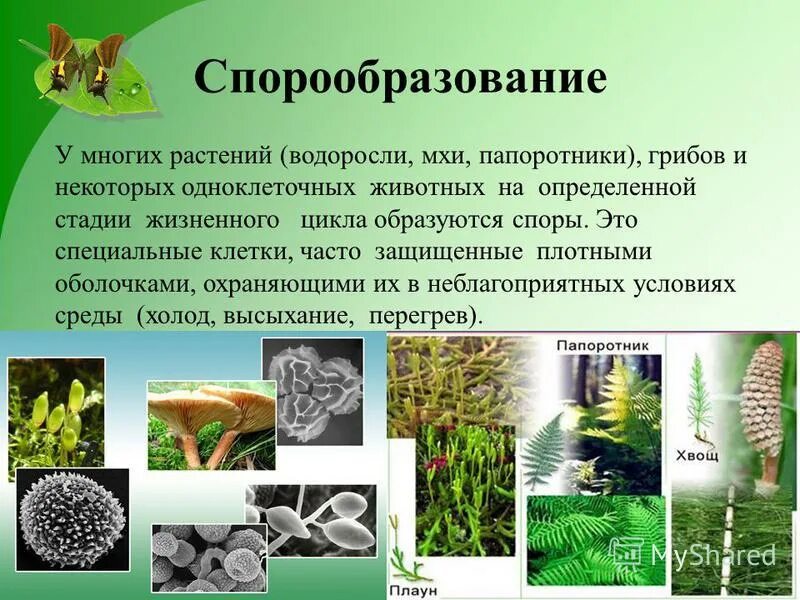 Спорообразование

У многих растений (водоросли, мхи, папоротники), грибов и некоторых одноклеточных животных на определенной стадии жизненного цикла образуются споры. Это специальные клетки, часто защищенные плотными оболочками, охраняющими их в неблагоприятных условиях среды (холод, высыхание, перегрев).

Папоротник

Хвощ

Плаун

MyShared